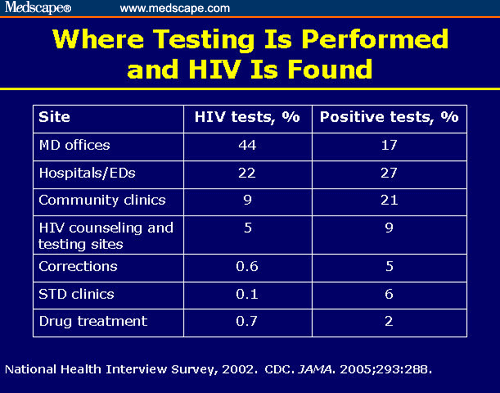 Medscape® www.medscape.com

Where Testing Is Performed and HIV Is Found

| Site | HIV tests, % | Positive tests, % |
|---|---|---|
| MD offices | 44 | 17 |
| Hospitals/EDs | 22 | 27 |
| Community clinics | 9 | 21 |
| HIV counseling and testing sites | 5 | 9 |
| Corrections | 0.6 | 5 |
| STD clinics | 0.1 | 6 |
| Drug treatment | 0.7 | 2 |

National Health Interview Survey, 2002. CDC. JAMA. 2005;293:288.